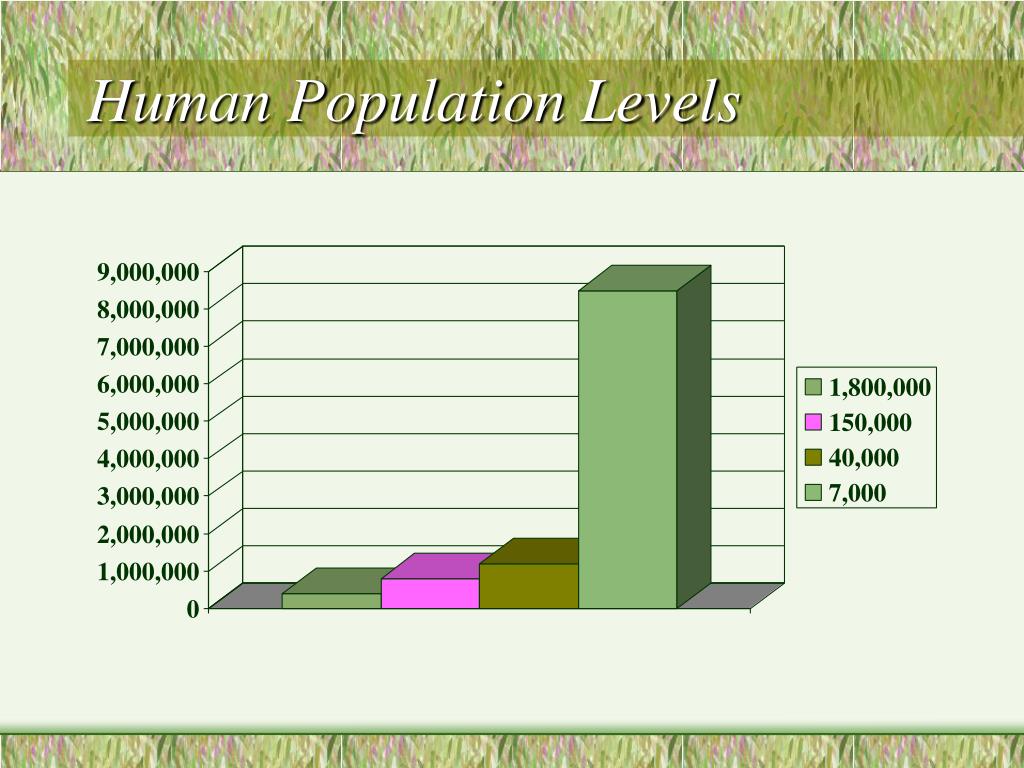 Human Population Levels

9,000,000
8,000,000
7,000,000
6,000,000
5,000,000
4,000,000
3,000,000
2,000,000
1,000,000
0

1,800,000
150,000
40,000
7,000